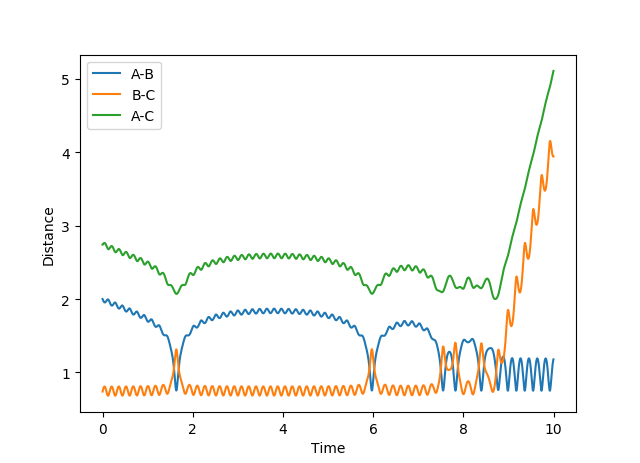 A-B
B-C
A-C

5
4
3
2
1

Distance

0
2
4
6
8
10

Time